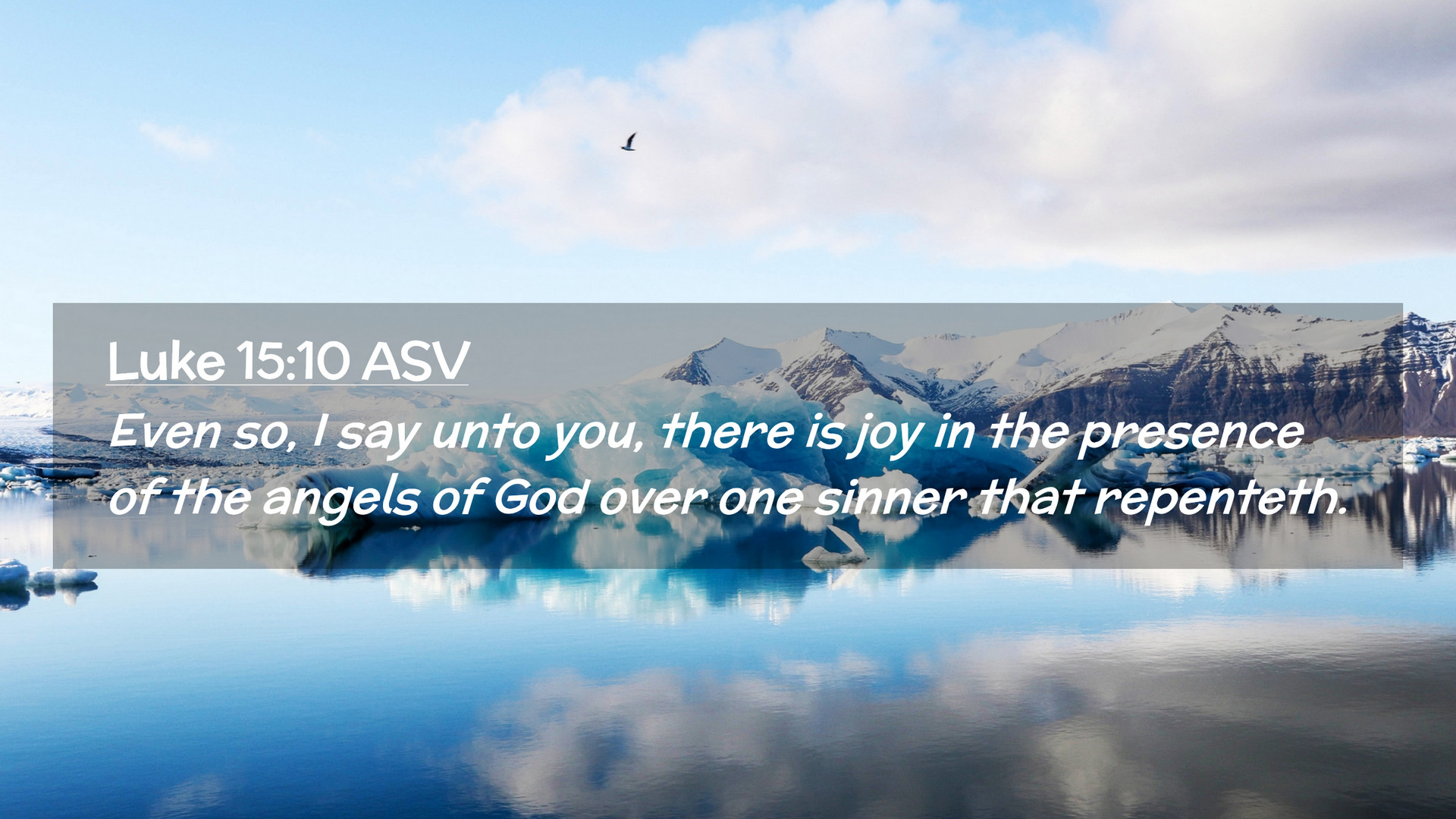 Luke 15:10 ASV

Even so, I say unto you, there is joy in the presence of the angels of God over one sinner that repenteth.